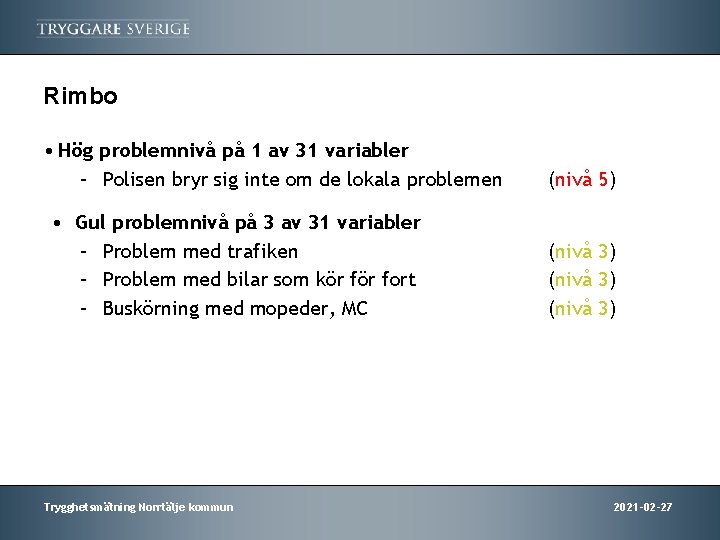 TRYGGARE SVERIGE

Rimbo

• Hög problemnivå på 1 av 31 variabler
– Polisen bryr sig inte om de lokala problemen (nivå 5)

• Gul problemnivå på 3 av 31 variabler
– Problem med trafiken (nivå 3)
– Problem med bilar som kör för fort (nivå 3)
– Buskörning med mopeder, MC (nivå 3)

Trygghetsmätning Norrtälje kommun

2021-02-27